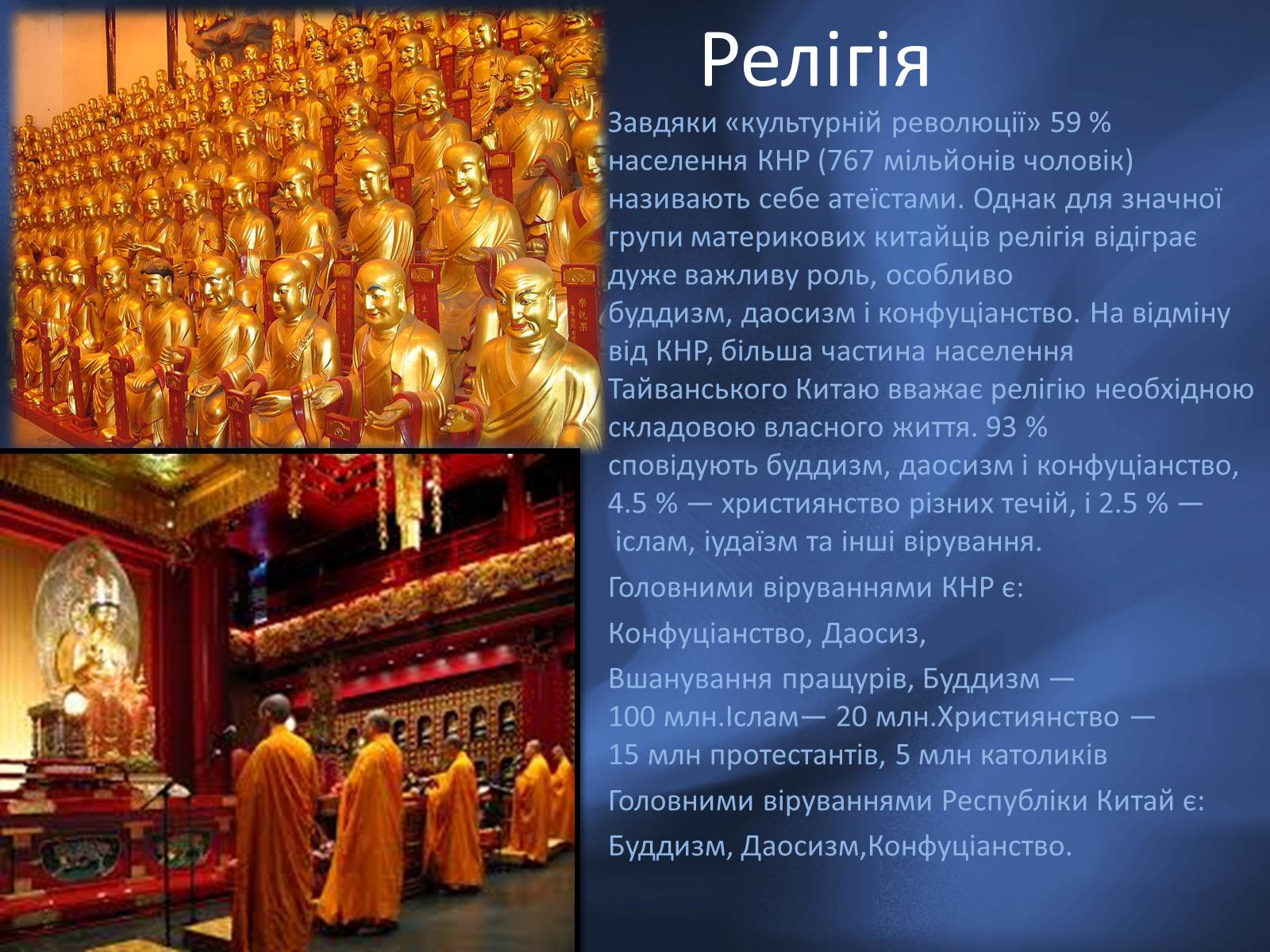 Релігія

Завдяки «культурній революції» 59 % населення КНР (767 мільйонів чоловік) називають себе атеїстами. Однак для значної групи материкових китайців релігія відіграє дуже важливу роль, особливо буддизм, даосизм і конфуціанство. На відміну від КНР, більша частина населення Тайванського Китаю вважає релігію необхідною складовою власного життя. 93 % сповідують буддизм, даосизм і конфуціанство, 4.5 % — християнство різних течій, і 2.5 % — іслам, іудаїзм та інші вірування.

Головними віруваннями КНР є:

Конфуціанство, Даосиз,

Вшанування пращурів, Буддизм — 100 млн.Іслам— 20 млн.Християнство — 15 млн протестантів, 5 млн католиків

Головними віруваннями Республіки Китай є:

Буддизм, Даосизм,Конфуціанство.